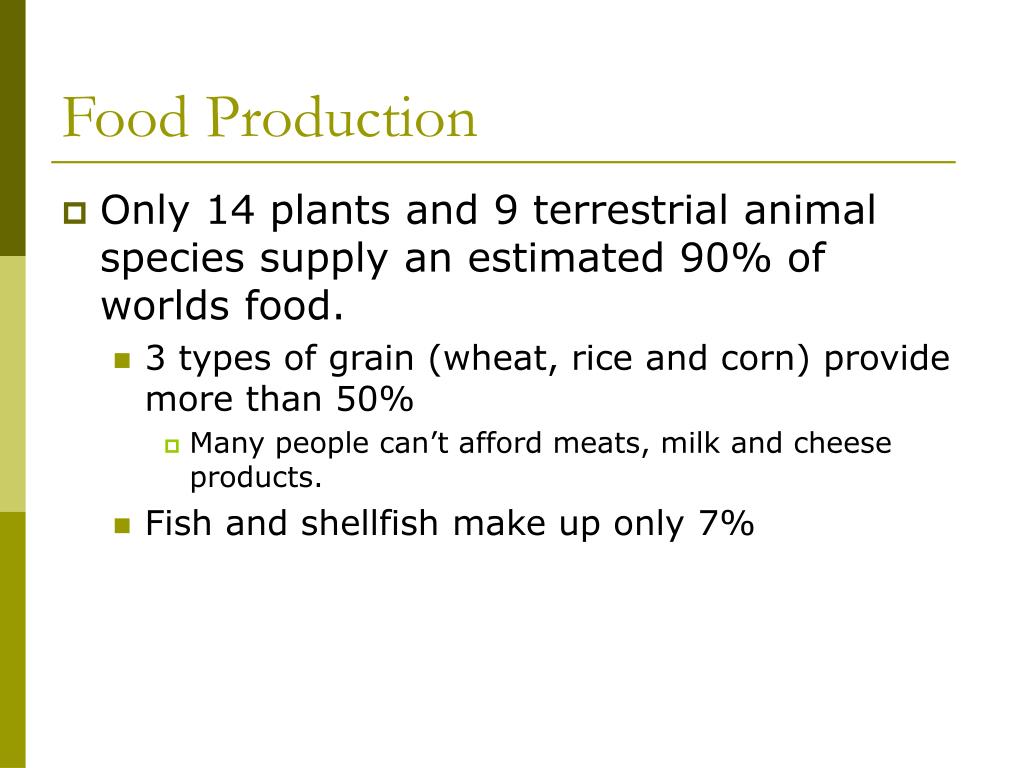 Food Production

Only 14 plants and 9 terrestrial animal species supply an estimated 90% of worlds food.

3 types of grain (wheat, rice and corn) provide more than 50%

Many people can’t afford meats, milk and cheese products.

Fish and shellfish make up only 7%